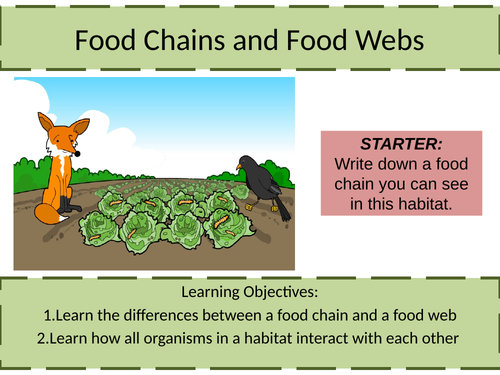 Food Chains and Food Webs

STARTER:
Write down a food chain you can see in this habitat.

Learning Objectives:
1.Learn the differences between a food chain and a food web
2.Learn how all organisms in a habitat interact with each other